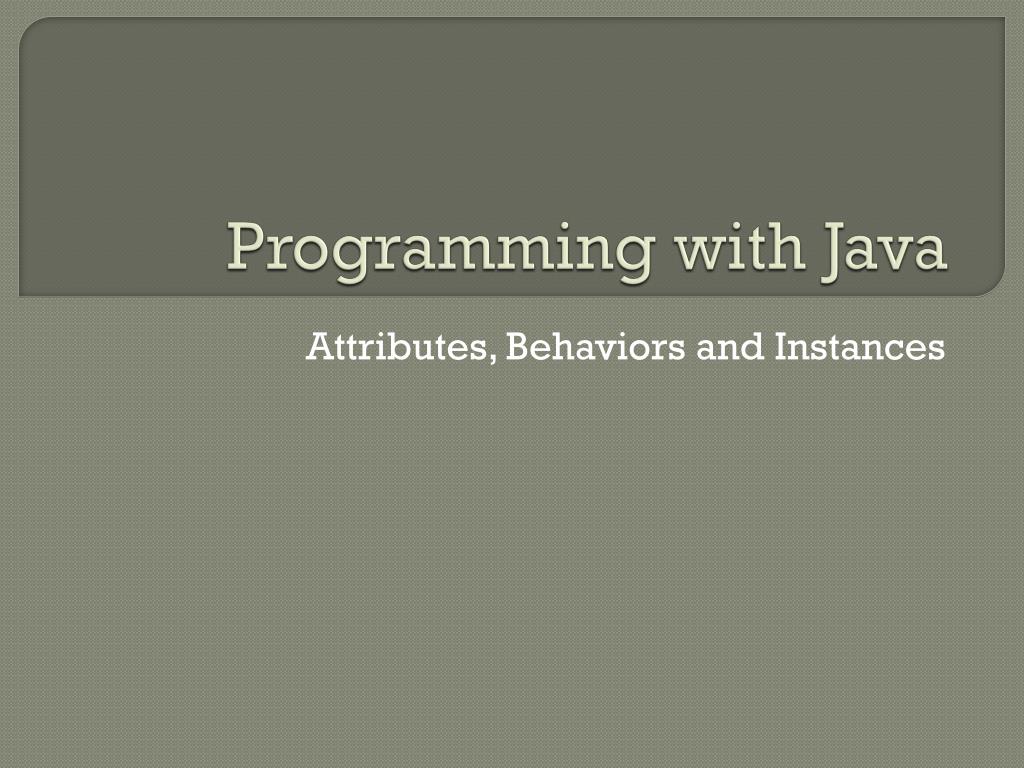 Programming with Java

Attributes, Behaviors and Instances